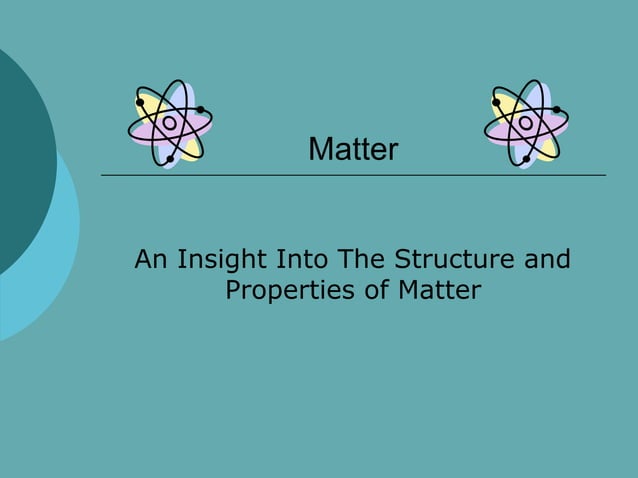 Matter

An Insight Into The Structure and Properties of Matter